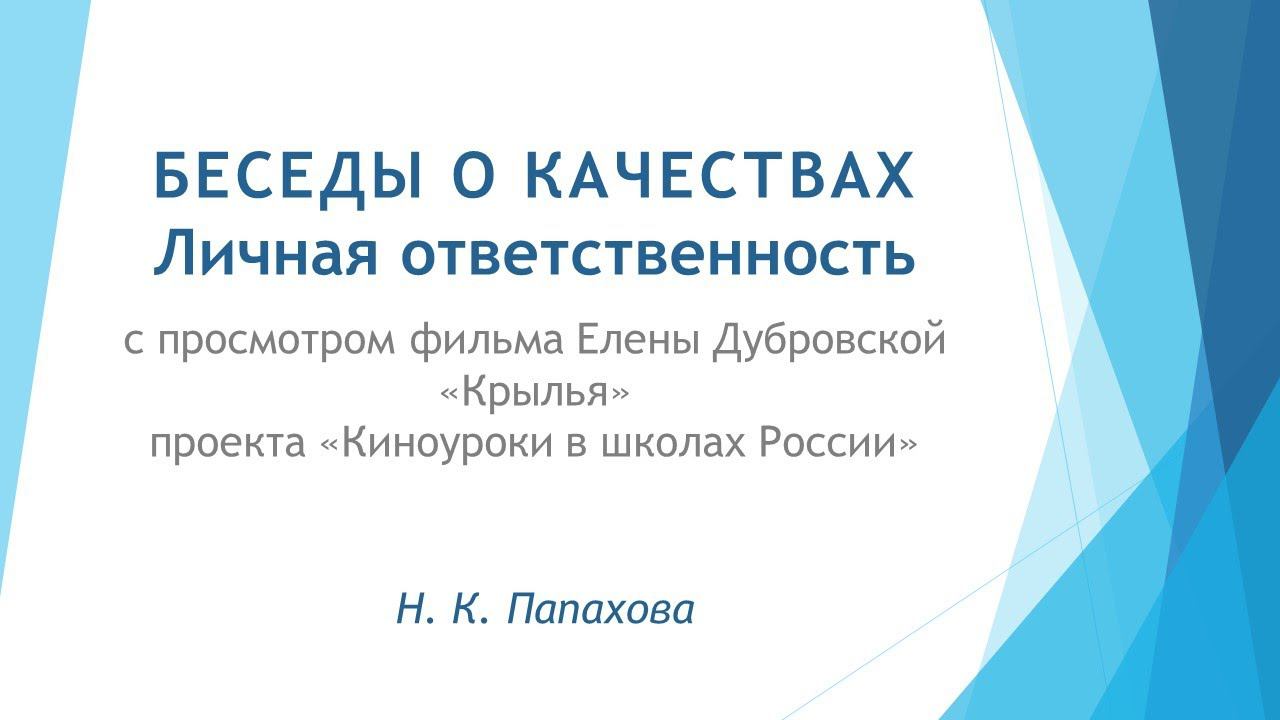 БЕСЕДЫ О КАЧЕСТВАХ
Личная ответственность

с просмотром фильма Елены Дубровской «Крылья» проекта «Киноуроки в школах России»

Н. К. Папахова